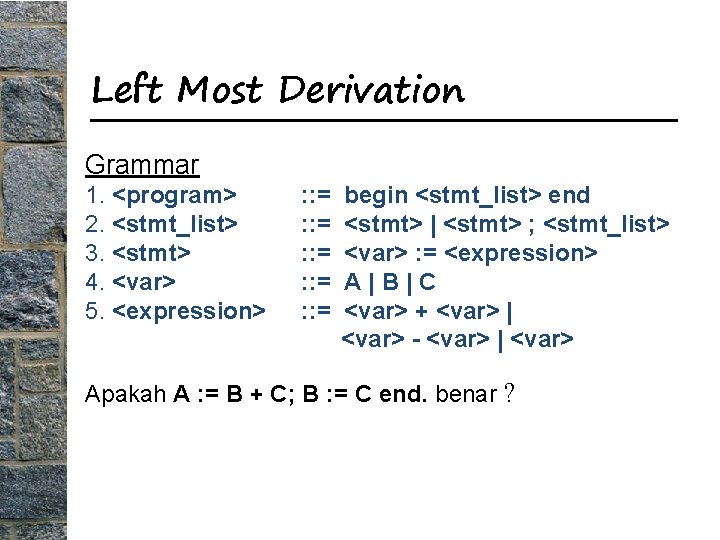 Left Most Derivation

Grammar
1. <program> ::= begin <stmt_list> end
2. <stmt_list> ::= <stmt> | <stmt> ; <stmt_list>
3. <stmt> ::= <var> := <expression>
4. <var> ::= A | B | C
5. <expression> ::= <var> + <var> | <var> - <var> | <var>

Apakah A := B + C; B := C end. benar ?